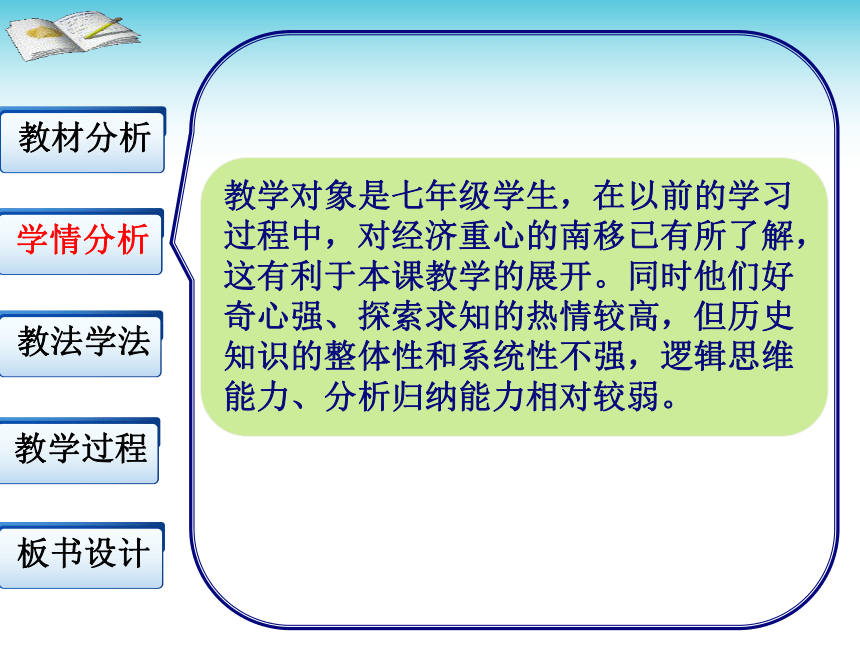 教材分析

学情分析

教法学法

教学过程

板书设计

教学对象是七年级学生，在以前的学习过程中，对经济重心的南移已有所了解，这有利于本课教学的展开。同时他们好奇心强、探索求知的热情较高，但历史知识的整体性和系统性不强，逻辑思维能力、分析归纳能力相对较弱。